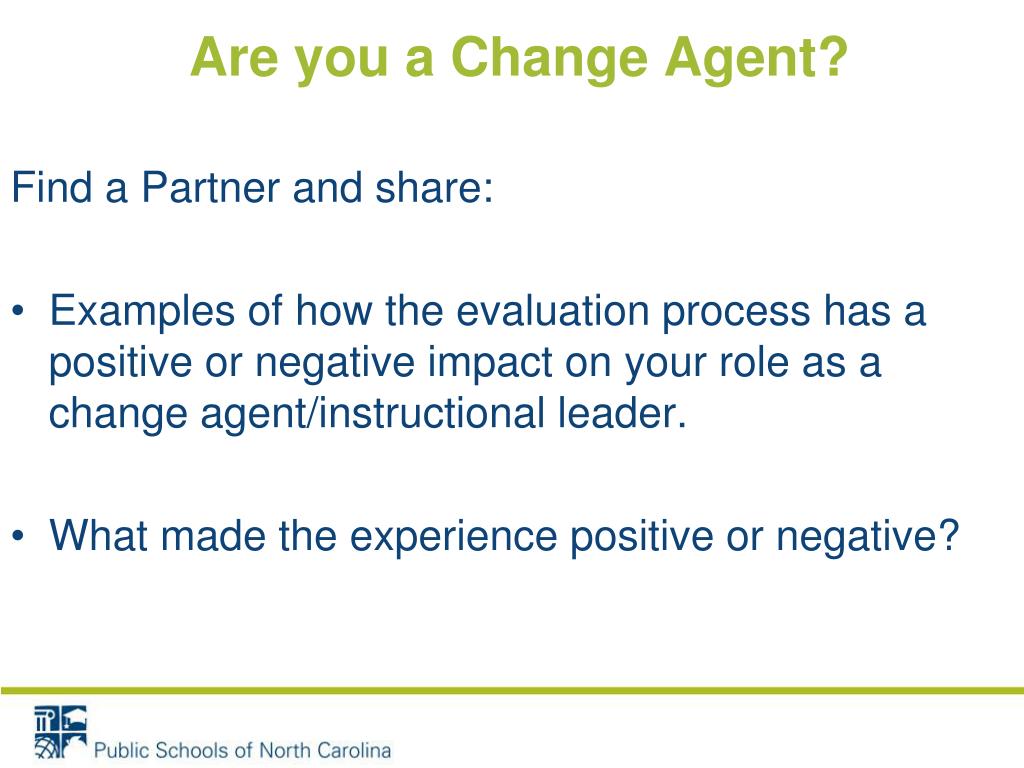 Are you a Change Agent?

Find a Partner and share:

• Examples of how the evaluation process has a positive or negative impact on your role as a change agent/instructional leader.

• What made the experience positive or negative?

Public Schools of North Carolina